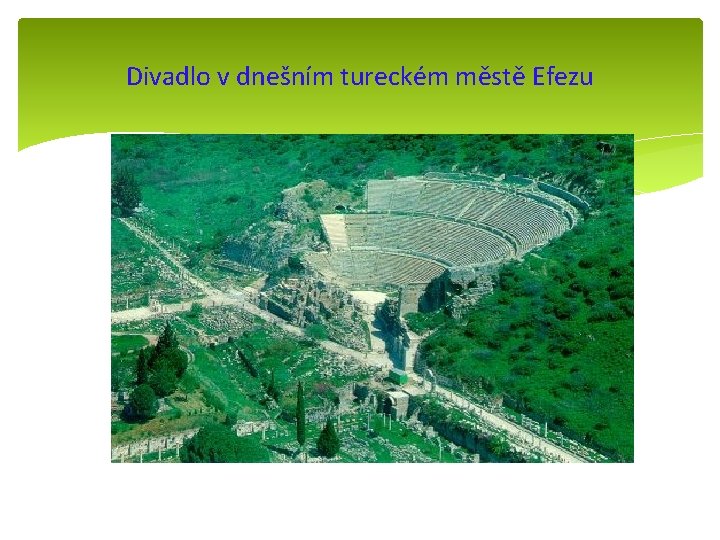 Divadlo v dnešním tureckém městě Efezu